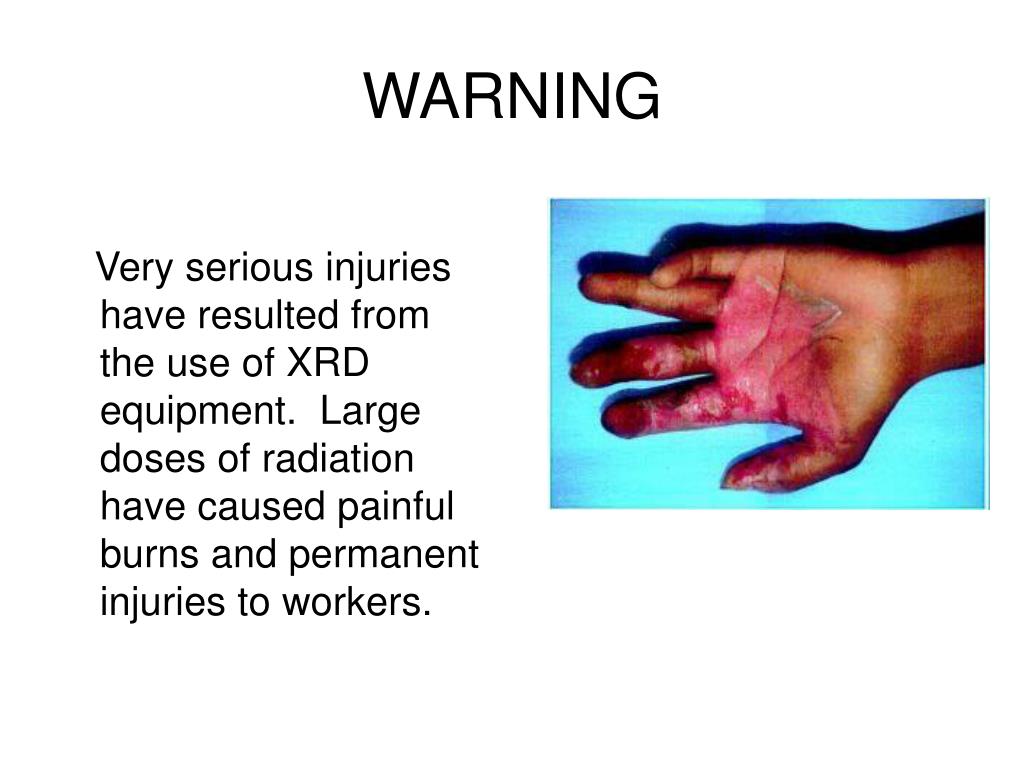 WARNING

Very serious injuries have resulted from the use of XRD equipment. Large doses of radiation have caused painful burns and permanent injuries to workers.